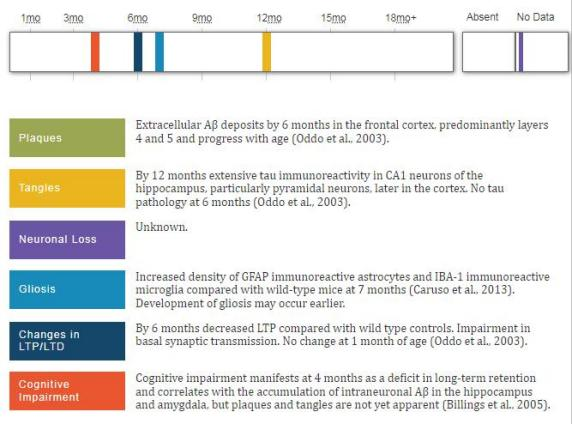 1mo 3mo 6mo 9mo 12mo 15mo 18mo+ Absent No Data

Plaques

Extracellular Aβ deposits by 6 months in the frontal cortex, predominantly layers 4 and 5 and progress with age (Oddo et al., 2003).

Tangles

By 12 months extensive tau immunoreactivity in CA1 neurons of the hippocampus, particularly pyramidal neurons, later in the cortex. No tau pathology at 6 months (Oddo et al., 2003).

Neuronal Loss

Unknown.

Gliosis

Increased density of GFAP immunoreactive astrocytes and IBA-1 immunoreactive microglia compared with wild-type mice at 7 months (Caruso et al., 2013). Development of gliosis may occur earlier.

Changes in LTP/LTD

By 6 months decreased LTP compared with wild type controls. Impairment in basal synaptic transmission. No change at 1 month of age (Oddo et al., 2003).

Cognitive Impairment

Cognitive impairment manifests at 4 months as a deficit in long-term retention and correlates with the accumulation of intraneuronal Aβ in the hippocampus and amygdala, but plaques and tangles are not yet apparent (Billings et al., 2005).